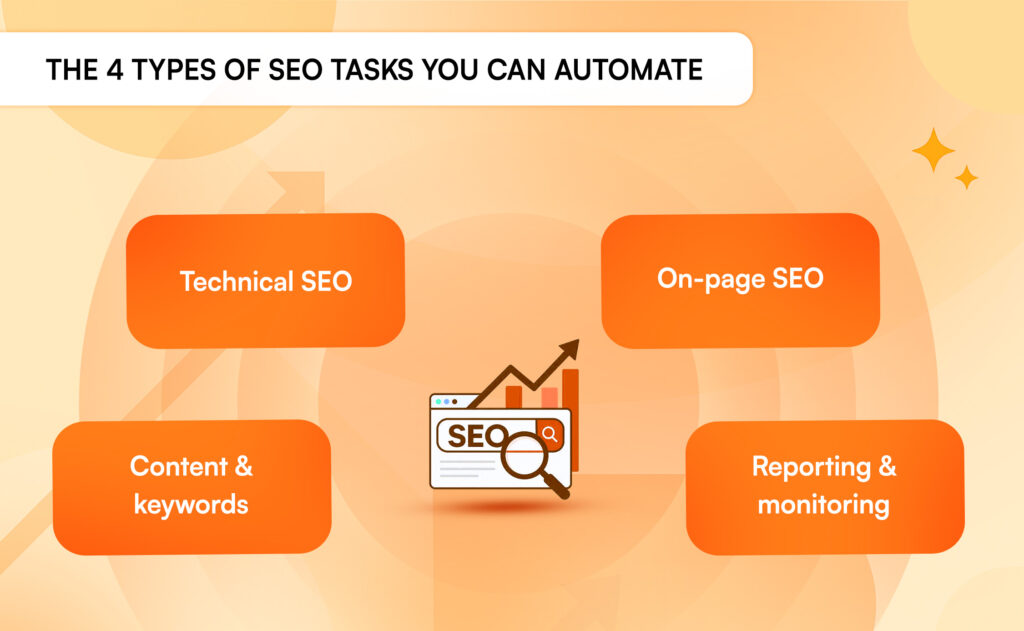 THE 4 TYPES OF SEO TASKS YOU CAN AUTOMATE

Technical SEO

On-page SEO

SEO

Content & keywords

Reporting & monitoring